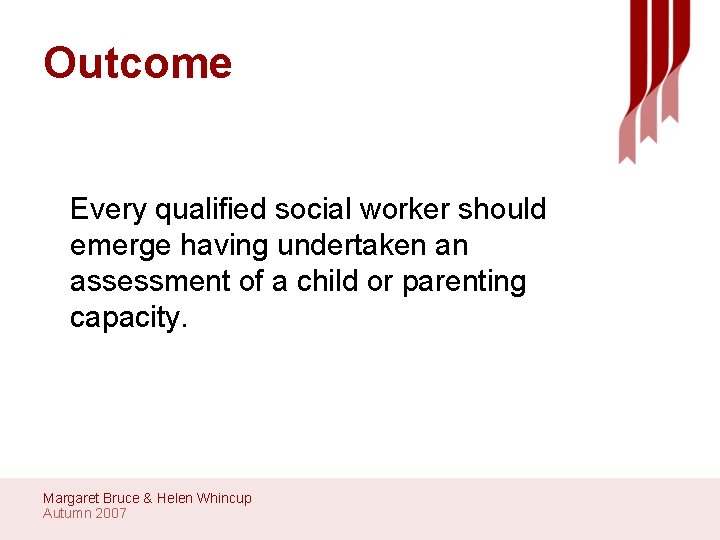 Outcome

Every qualified social worker should emerge having undertaken an assessment of a child or parenting capacity.

Margaret Bruce & Helen Whincup
Autumn 2007